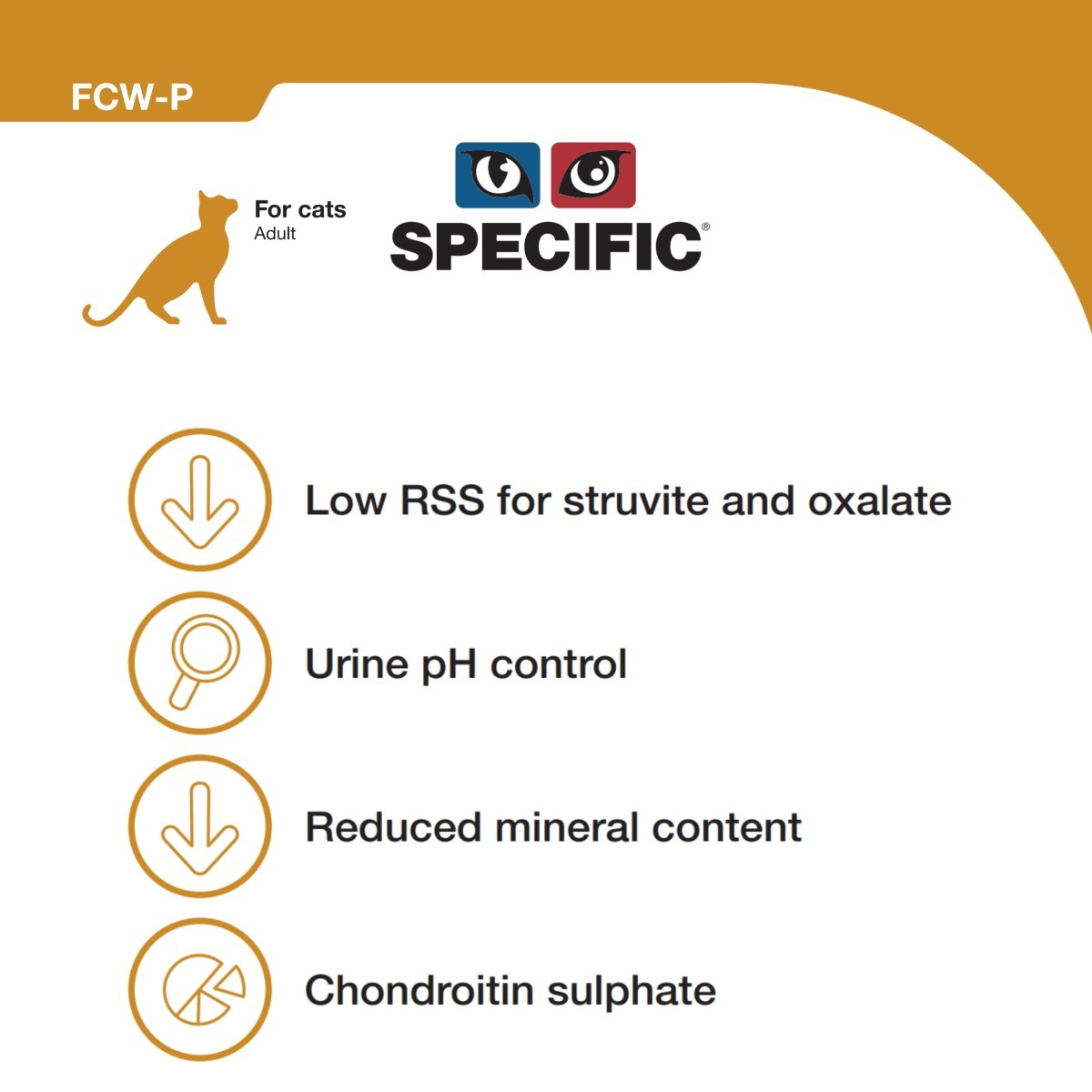 FCW-P

For cats
Adult

SPECIFIC®

Low RSS for struvite and oxalate

Urine pH control

Reduced mineral content

Chondroitin sulphate